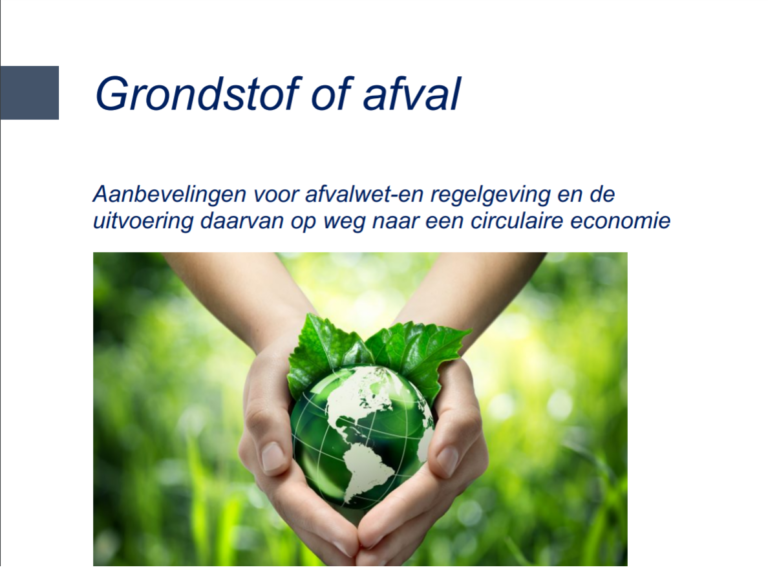 Grondstof of afval

Aanbevelingen voor afvalwet-en regelgeving en de uitvoering daarvan op weg naar een circulaire economie